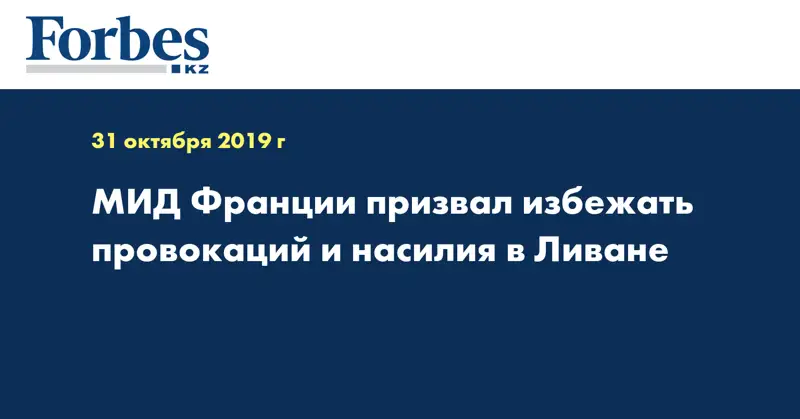 Forbes KZ

31 октября 2019 г

МИД Франции призвал избежать провокаций и насилия в Ливане